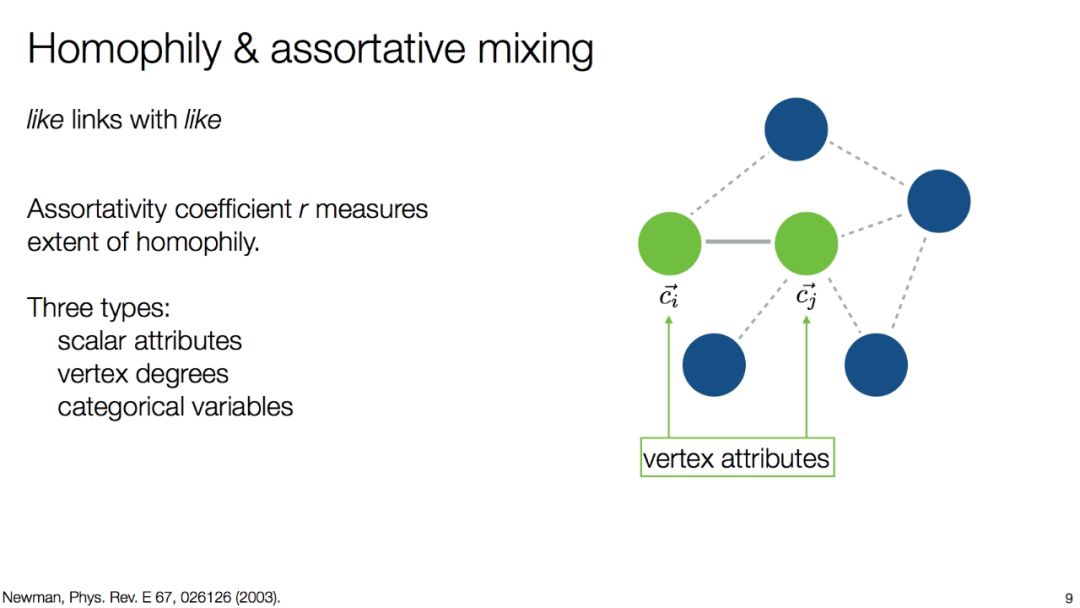 Homophily & assortative mixing

like links with like

Assortativity coefficient r measures extent of homophily.

Three types:
scalar attributes
vertex degrees
categorical variables

$\vec{c_i}$ $\vec{c_j}$

vertex attributes

Newman, Phys. Rev. E 67, 026126 (2003).

9